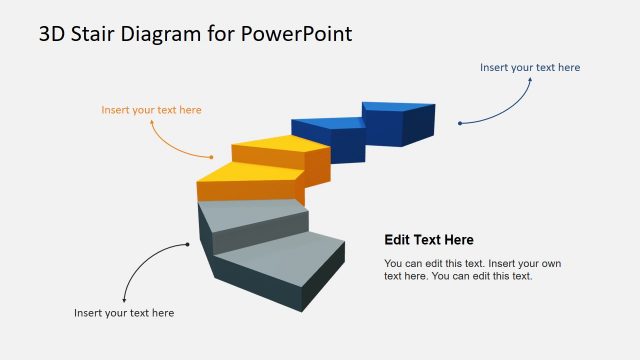 3D Stair Diagram for PowerPoint

Insert your text here

Insert your text here

Edit Text Here

You can edit this text. Insert your own text here. You can edit this text.

Insert your text here